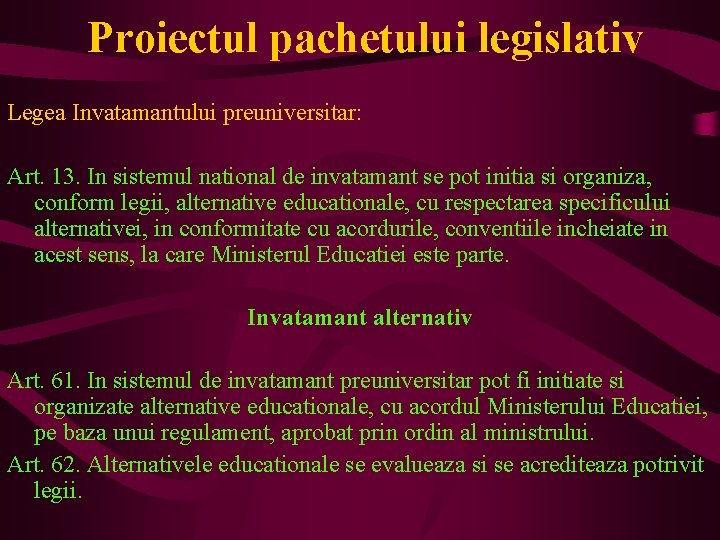 Proiectul pachetului legislativ

Legea Invatamantului preuniversitar:

Art. 13. In sistemul national de invatamant se pot initia si organiza, conform legii, alternative educationale, cu respectarea specificului alternativei, in conformitate cu acordurile, conventiile incheiate in acest sens, la care Ministerul Educatiei este parte.

Invatamant alternativ

Art. 61. In sistemul de invatamant preuniversitar pot fi initiate si organizate alternative educationale, cu acordul Ministerului Educatiei, pe baza unui regulament, aprobat prin ordin al ministrului.

Art. 62. Alternativele educationale se evalueaza si se acrediteaza potrivit legii.